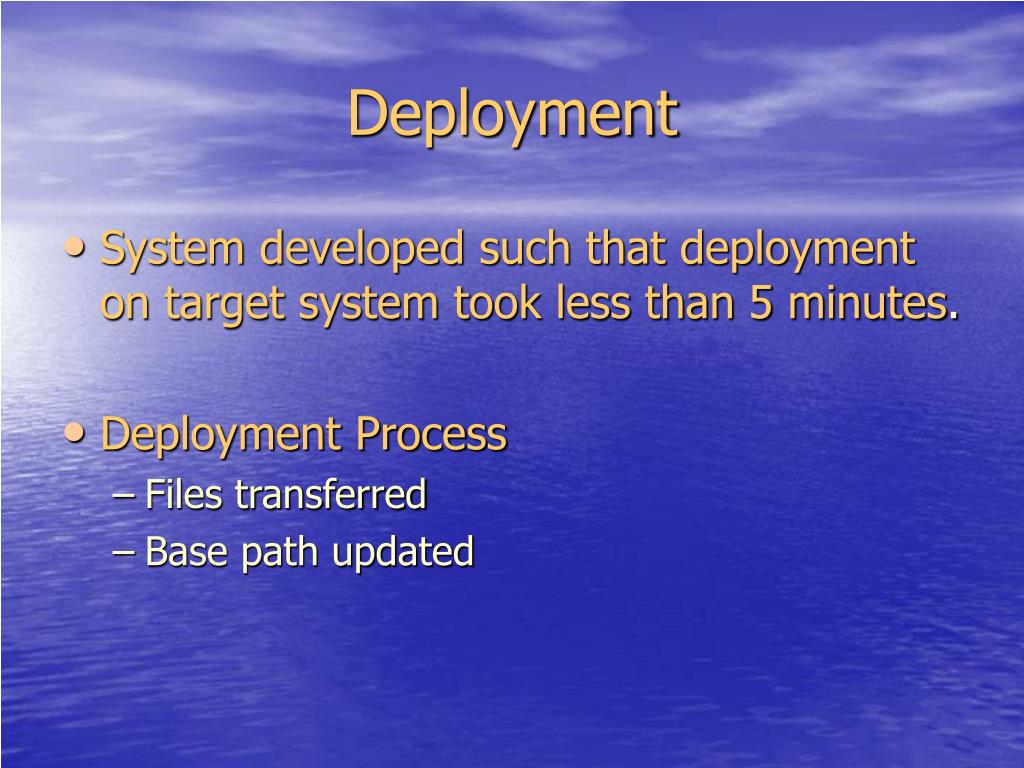 Deployment

• System developed such that deployment on target system took less than 5 minutes.

• Deployment Process
– Files transferred
– Base path updated